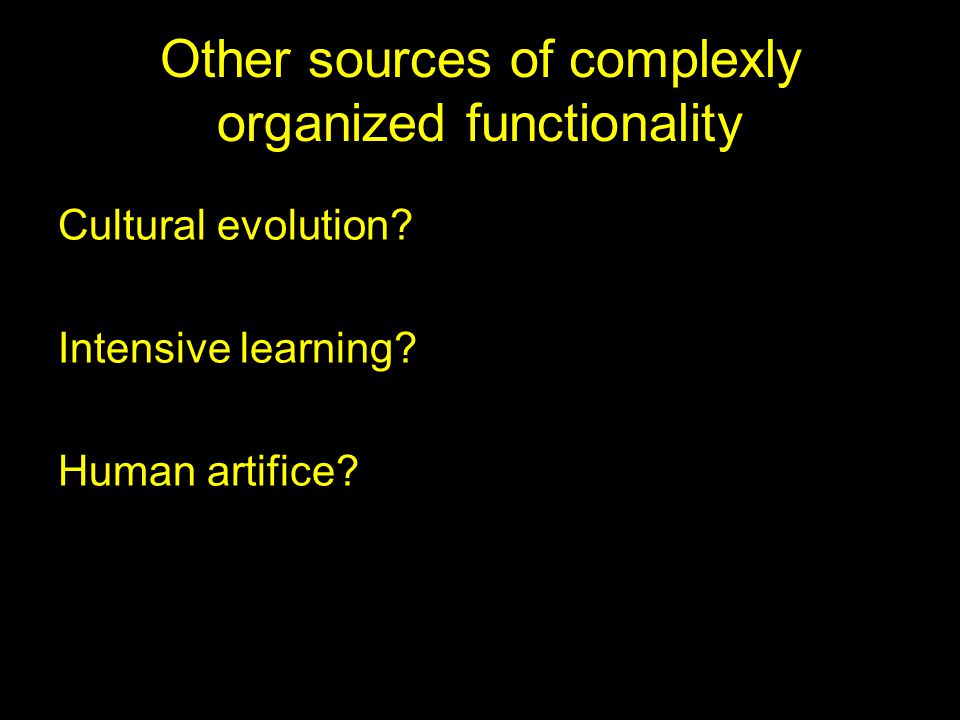 Other sources of complexly organized functionality

Cultural evolution?

Intensive learning?

Human artifice?